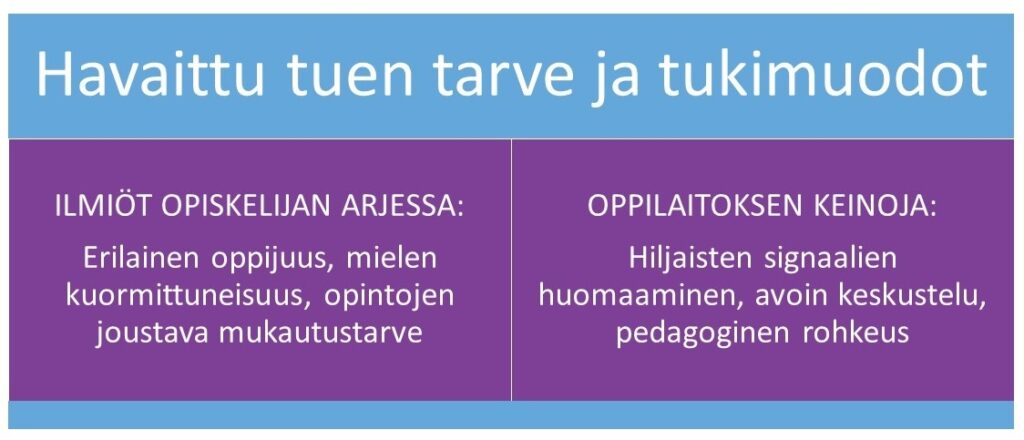 Havaittu tuen tarve ja tukimuodot

ILMIÖT OPISKELIJAN ARJESSA:

Erilainen oppijuus, mielen kuormittuneisuus, opintojen joustava mukautustarve

OPPILAITOKSEN KEINOJA:

Hiljaisten signaalien huomaaminen, avoin keskustelu, pedagoginen rohkeus